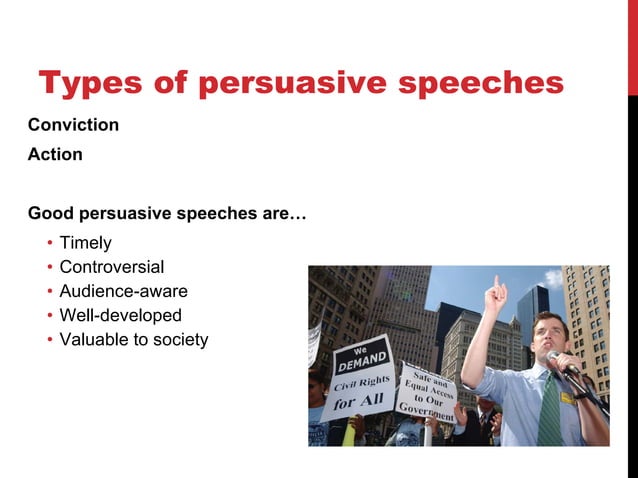 Types of persuasive speeches

Conviction

Action

Good persuasive speeches are…

• Timely
• Controversial
• Audience-aware
• Well-developed
• Valuable to society

We DEMAND Civil Rights for All

Safe and Equal Access to Our Government